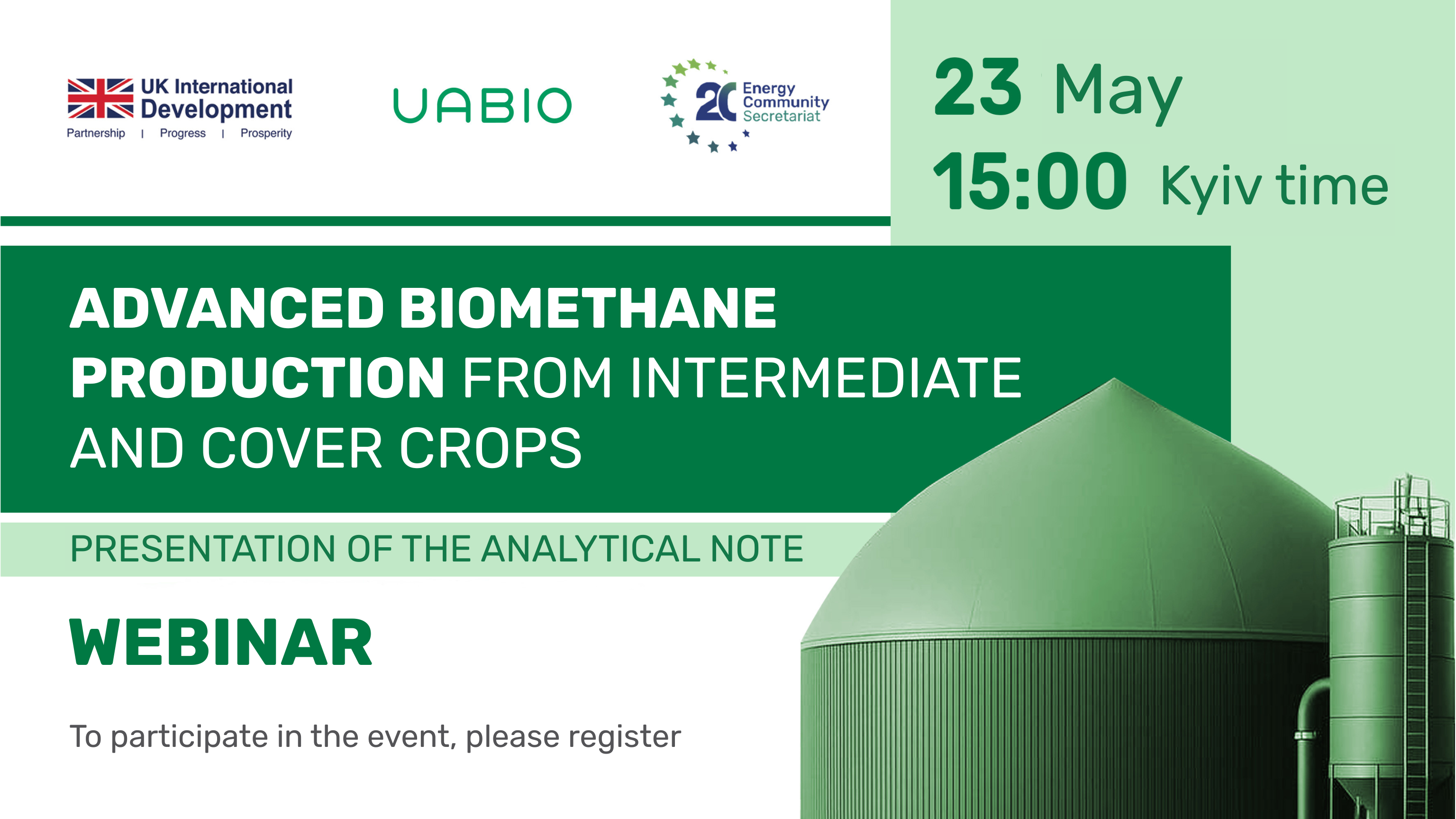 UK International Development
Partnership | Progress | Prosperity

UABIO

20 Energy Community Secretariat

23 May
15:00 Kyiv time

ADVANCED BIOMETHANE PRODUCTION FROM INTERMEDIATE AND COVER CROPS

PRESENTATION OF THE ANALYTICAL NOTE

WEBINAR

To participate in the event, please register